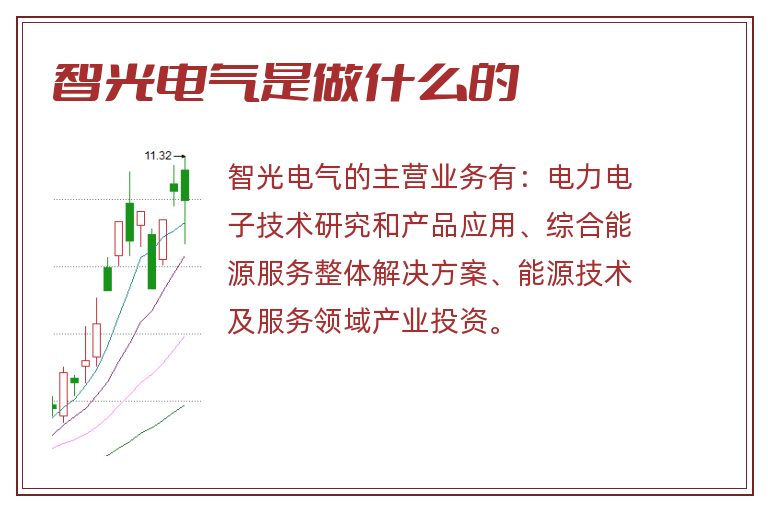 智光电气是做什么的

11.32

智光电气的主营业务有：电力电子技术研究和产品应用、综合能源服务整体解决方案、能源技术及服务领域产业投资。